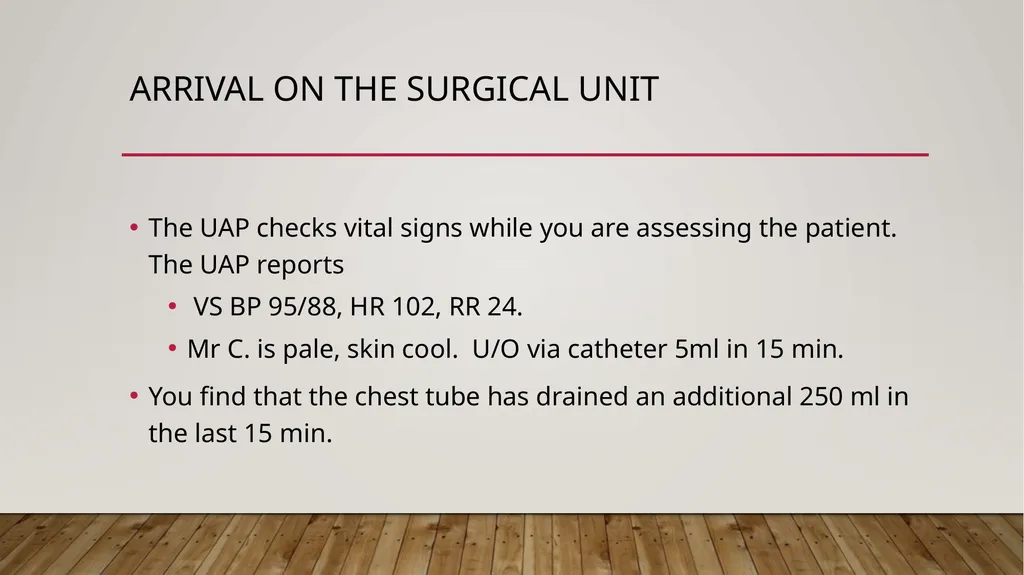 ARRIVAL ON THE SURGICAL UNIT

• The UAP checks vital signs while you are assessing the patient. The UAP reports

• VS BP 95/88, HR 102, RR 24.

• Mr C. is pale, skin cool. U/O via catheter 5ml in 15 min.

• You find that the chest tube has drained an additional 250 ml in the last 15 min.